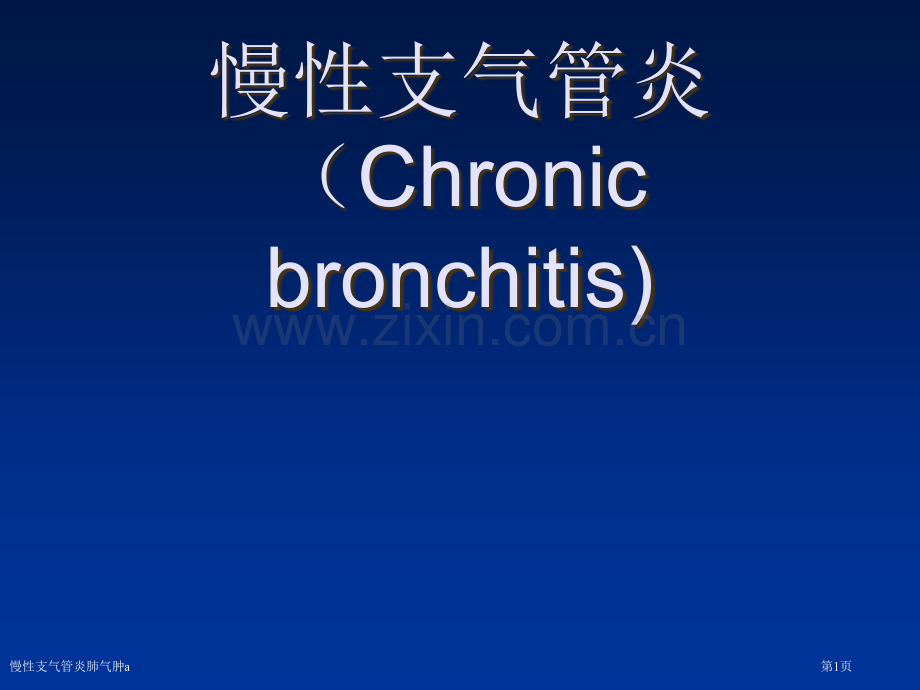 慢性支气管炎（Chronic bronchitis）

www.zixin.com.cn

慢性支气管炎肺气肿a

第1页